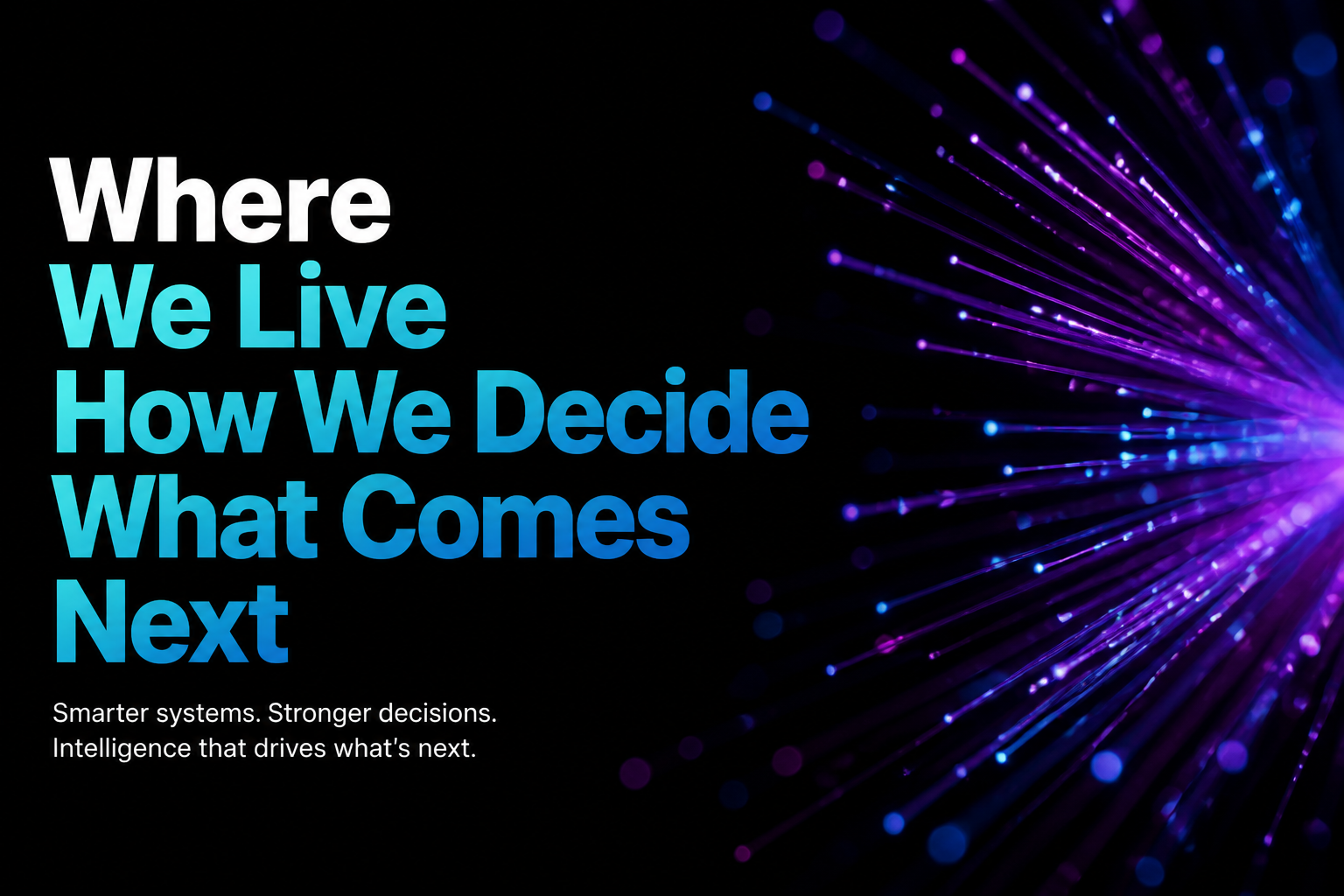 Where
We Live
How We Decide
What Comes
Next

Smarter systems. Stronger decisions.
Intelligence that drives what's next.